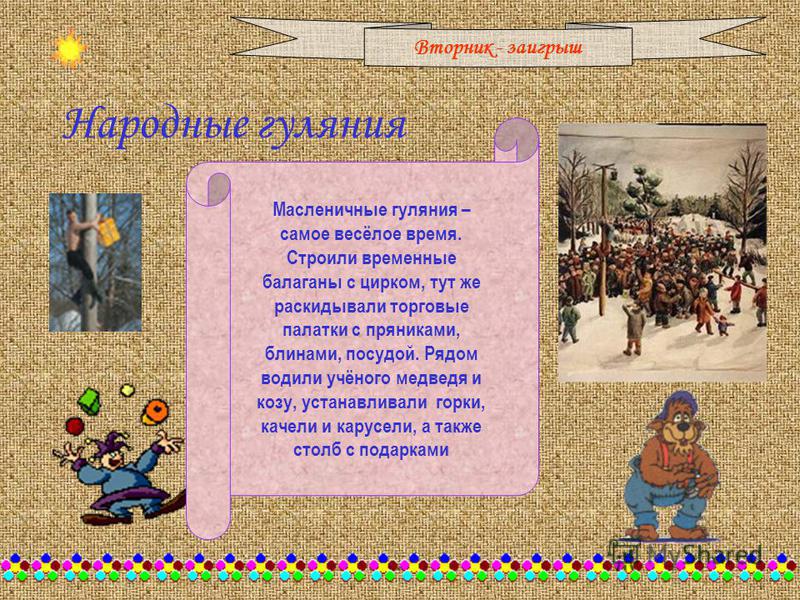 Вторник - заигрыш

Народные гуляния

Масленичные гуляния – самое весёлое время. Строили временные балаганы с цирком, тут же раскидывали торговые палатки с пряниками, блинами, посудой. Рядом водили учёного медведя и козу, устанавливали горки, качели и карусели, а также столб с подарками

MyShared